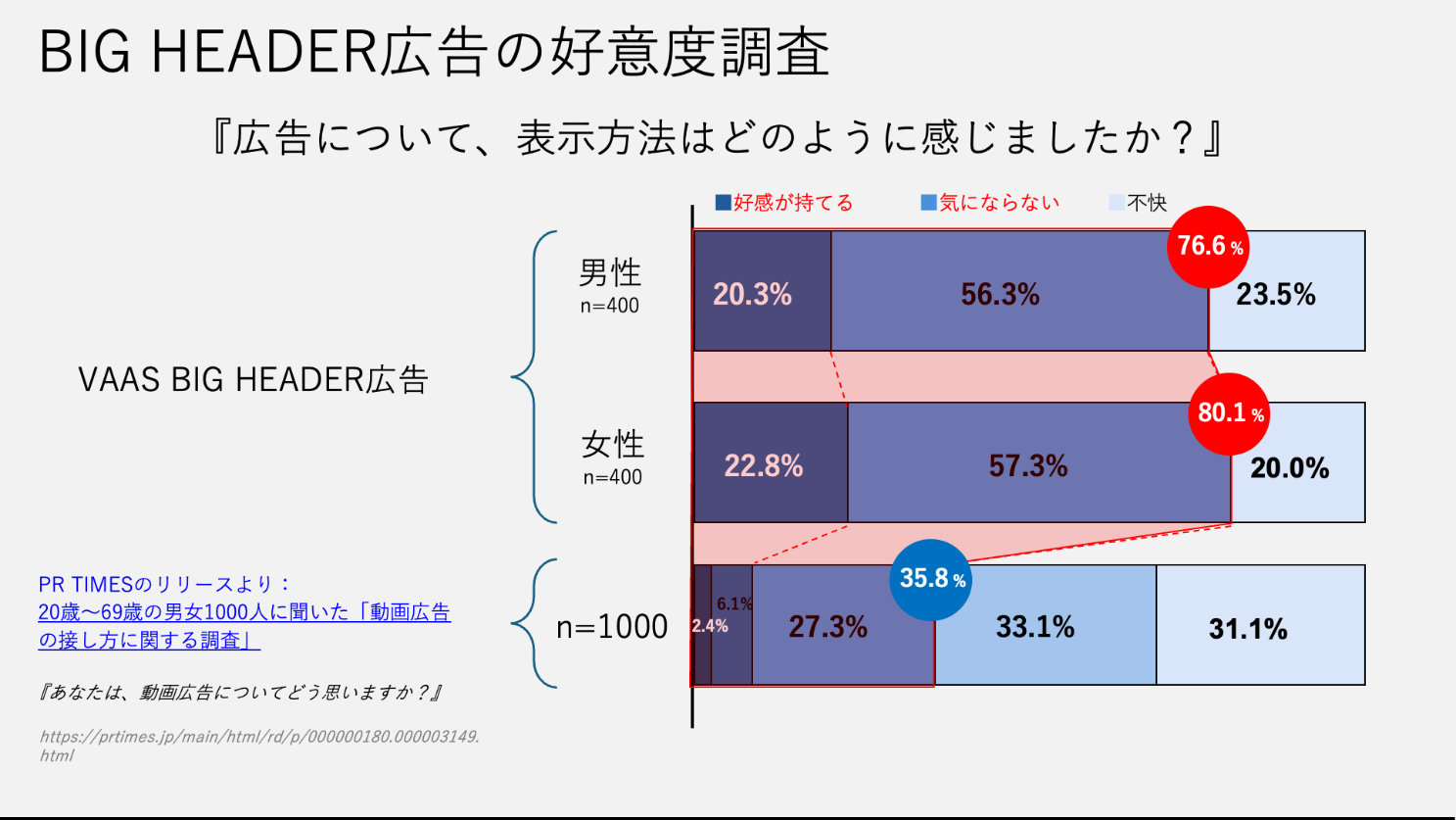 BIG HEADER広告の好意度調査

『広告について、表示方法はどのように感じましたか？』

■好感が持てる ■気にならない ■不快

VAAS BIG HEADER広告

男性
n=400

20.3%
56.3%
76.6 %
23.5%

女性
n=400

22.8%
57.3%
80.1 %
20.0%

PR TIMESのリリースより：
20歳～69歳の男女1000人に聞いた「動画広告の接し方に関する調査」

『あなたは、動画広告についてどう思いますか？』

https://prtimes.jp/main/html/rd/p/000000180.000003149.html

n=1000

2.4%
6.1%
27.3%
35.8 %
33.1%
31.1%